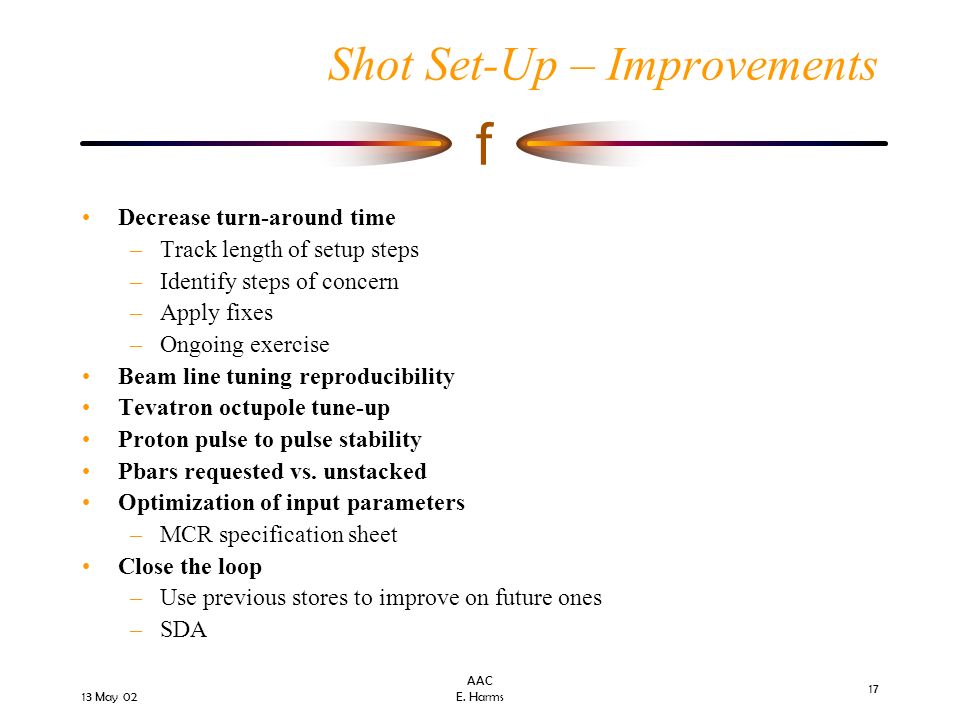 Shot Set-Up – Improvements

f

• Decrease turn-around time
  – Track length of setup steps
  – Identify steps of concern
  – Apply fixes
  – Ongoing exercise
• Beam line tuning reproducibility
• Tevatron octupole tune-up
• Proton pulse to pulse stability
• Pbars requested vs. unstacked
• Optimization of input parameters
  – MCR specification sheet
• Close the loop
  – Use previous stores to improve on future ones
  – SDA

13 May 02

AAC
E. Harms

17